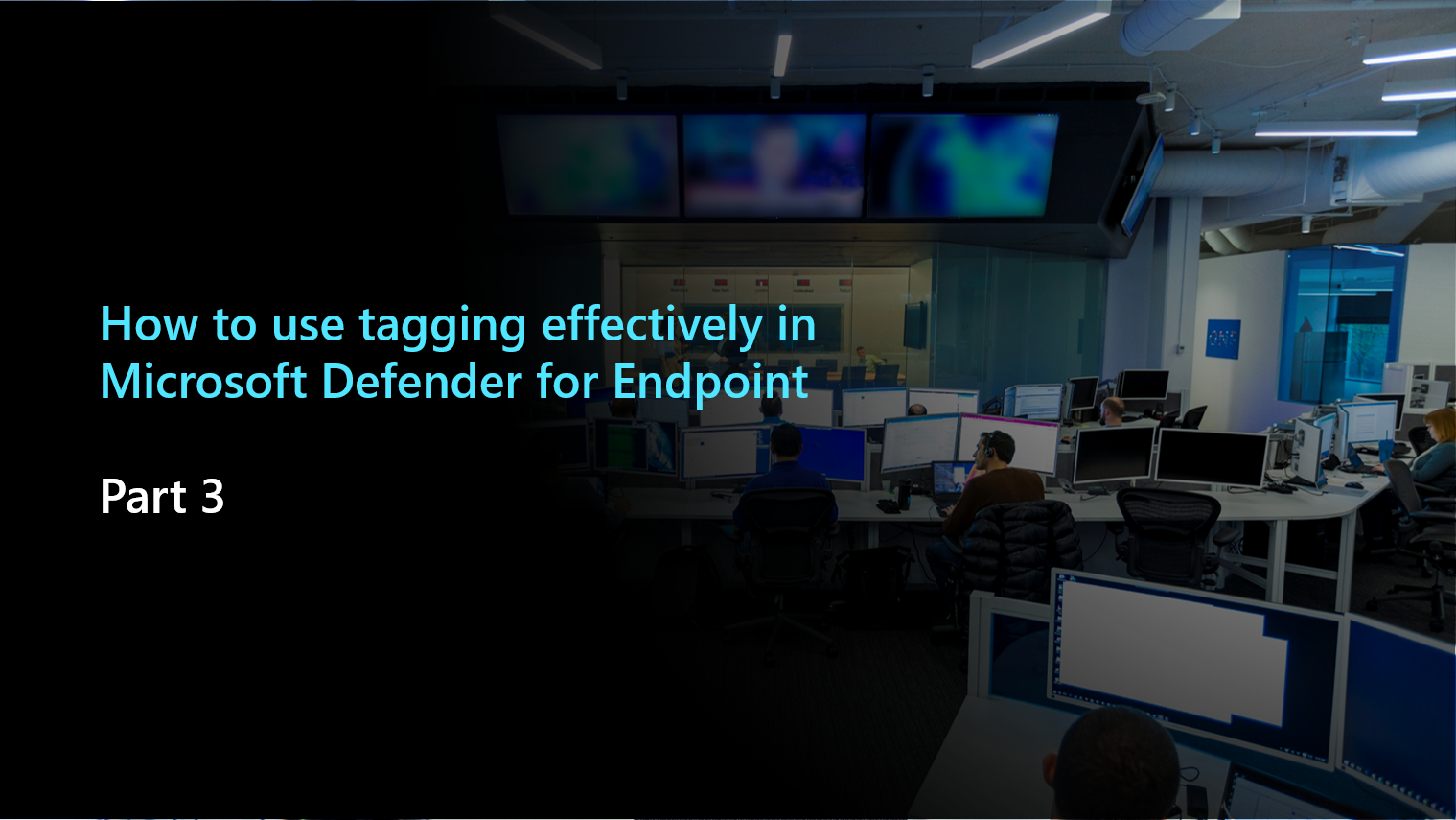 How to use tagging effectively in Microsoft Defender for Endpoint

Part 3